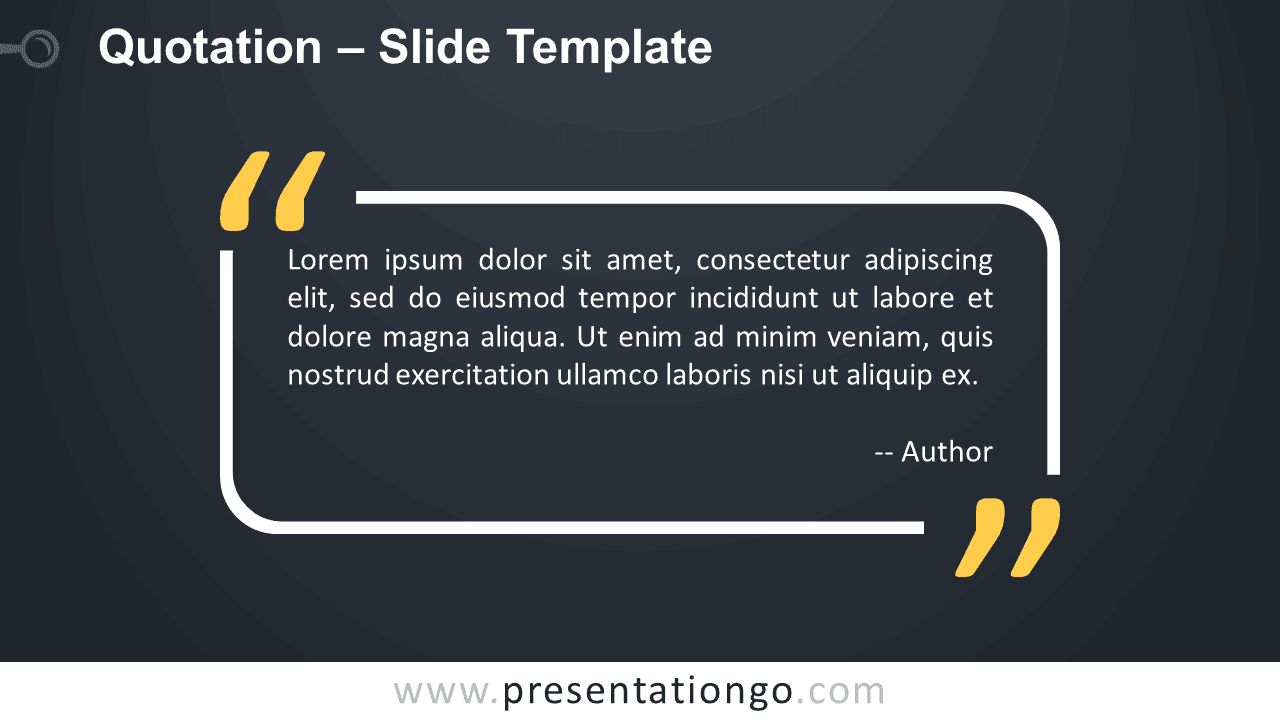 Quotation – Slide Template

“

Lorem ipsum dolor sit amet, consectetur adipiscing elit, sed do eiusmod tempor incididunt ut labore et dolore magna aliqua. Ut enim ad minim veniam, quis nostrud exercitation ullamco laboris nisi ut aliquip ex.

-- Author

”

www.presentationgo.com